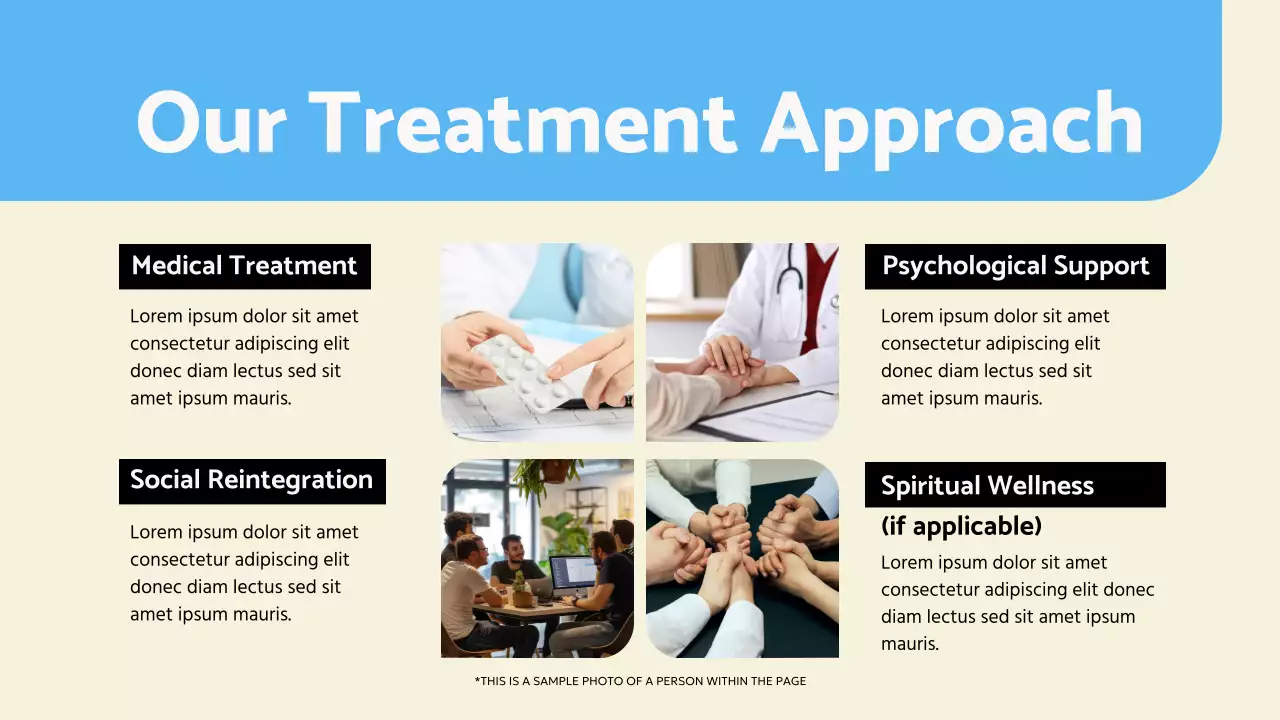 Our Treatment Approach

Medical Treatment

Lorem ipsum dolor sit amet consectetur adipiscing elit donec diam lectus sed sit amet ipsum mauris.

Social Reintegration

Lorem ipsum dolor sit amet consectetur adipiscing elit donec diam lectus sed sit amet ipsum mauris.

Psychological Support

Lorem ipsum dolor sit amet consectetur adipiscing elit donec diam lectus sed sit amet ipsum mauris.

Spiritual Wellness (if applicable)

Lorem ipsum dolor sit amet consectetur adipiscing elit donec diam lectus sed sit amet ipsum mauris.

*THIS IS A SAMPLE PHOTO OF A PERSON WITHIN THE PAGE